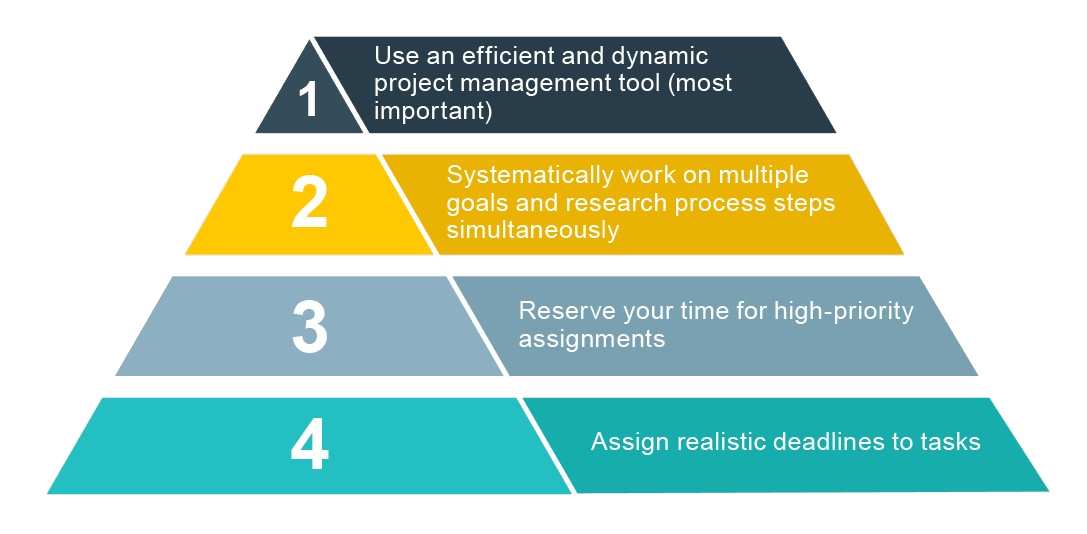 1
Use an efficient and dynamic project management tool (most important)

2
Systematically work on multiple goals and research process steps simultaneously

3
Reserve your time for high-priority assignments

4
Assign realistic deadlines to tasks